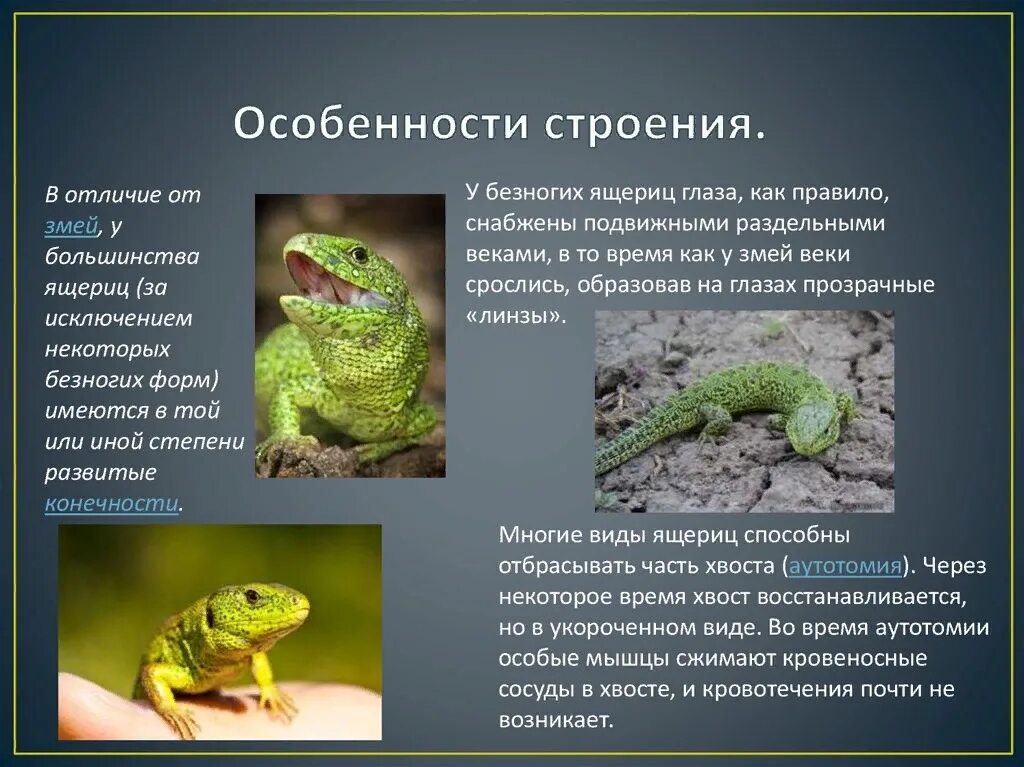 Особенности строения.

В отличие от змей, у большинства ящериц (за исключением некоторых безногих форм) имеются в той или иной степени развитые конечности.

У безногих ящериц глаза, как правило, снабжены подвижными раздельными веками, в то время как у змей веки срослись, образовав на глазах прозрачные «линзы».

Многие виды ящериц способны отбрасывать часть хвоста (аутотомия). Через некоторое время хвост восстанавливается, но в укороченном виде. Во время аутотомии особые мышцы сжимают кровеносные сосуды в хвосте, и кровотечения почти не возникает.